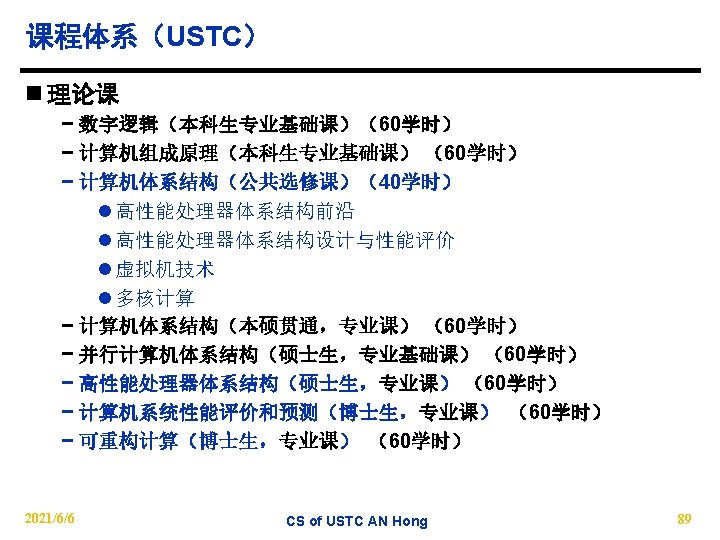 课程体系（USTC）

■ 理论课

– 数字逻辑（本科生专业基础课）（60学时）
– 计算机组成原理（本科生专业基础课）（60学时）
– 计算机体系结构（公共选修课）（40学时）
● 高性能处理器体系结构前沿
● 高性能处理器体系结构设计与性能评价
● 虚拟机技术
● 多核计算
– 计算机体系结构（本硕贯通，专业课）（60学时）
– 并行计算机体系结构（硕士生，专业基础课）（60学时）
– 高性能处理器体系结构（硕士生，专业课）（60学时）
– 计算机系统性能评价和预测（博士生，专业课）（60学时）
– 可重构计算（博士生，专业课）（60学时）

2021/6/6

CS of USTC AN Hong

89